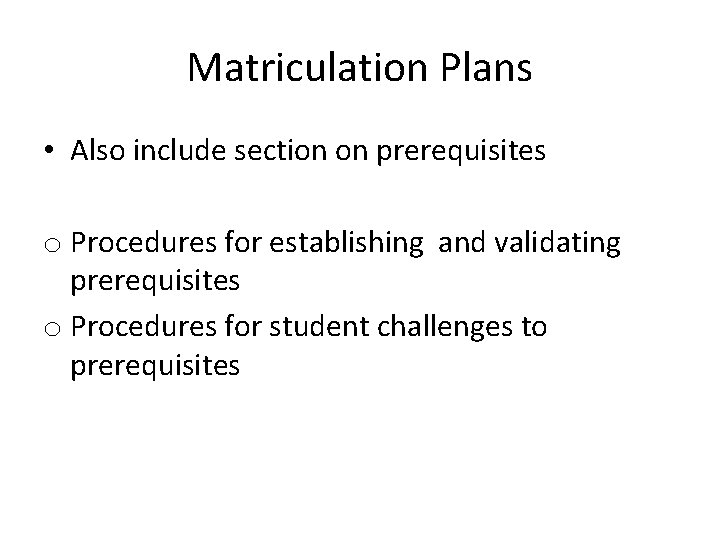 Matriculation Plans

• Also include section on prerequisites

o Procedures for establishing and validating prerequisites
o Procedures for student challenges to prerequisites